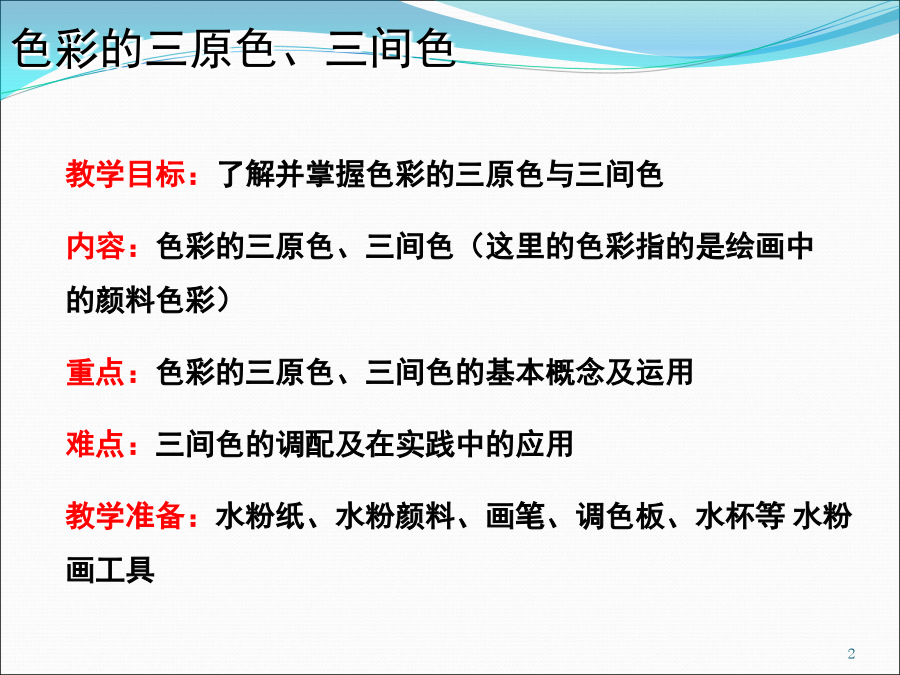 色彩的三原色、三间色

教学目标：了解并掌握色彩的三原色与三间色

内容：色彩的三原色、三间色（这里的色彩指的是绘画中的颜料色彩）

重点：色彩的三原色、三间色的基本概念及运用

难点：三间色的调配及在实践中的应用

教学准备：水粉纸、水粉颜料、画笔、调色板、水杯等 水粉画工具

2